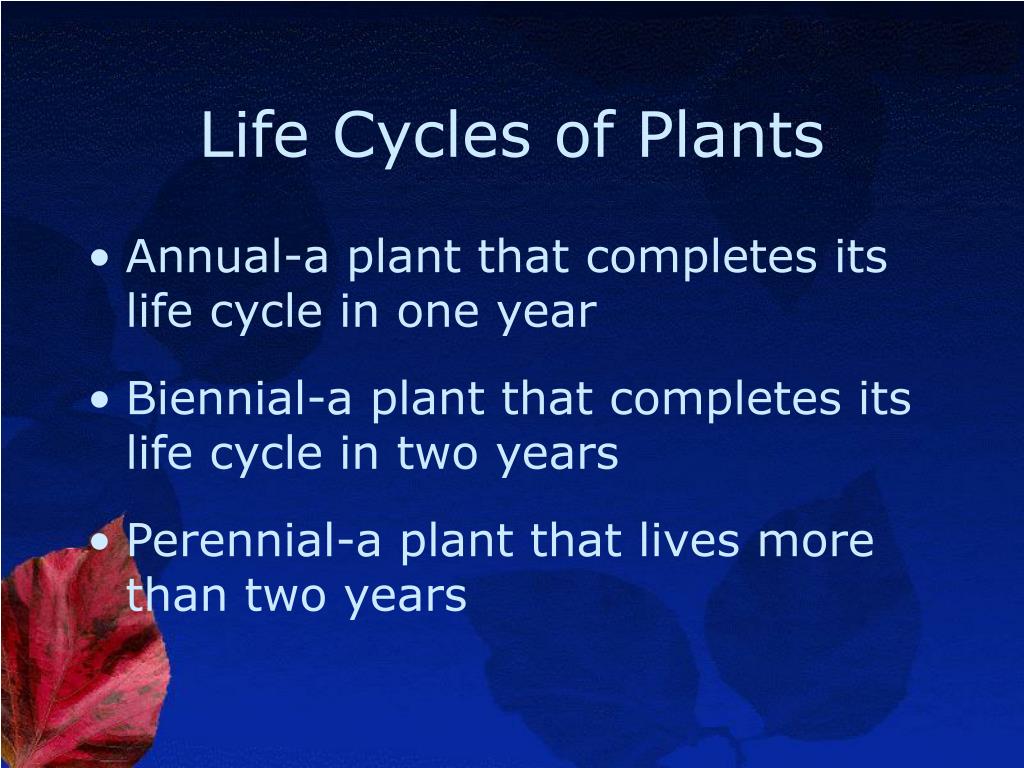 Life Cycles of Plants

• Annual-a plant that completes its life cycle in one year

• Biennial-a plant that completes its life cycle in two years

• Perennial-a plant that lives more than two years